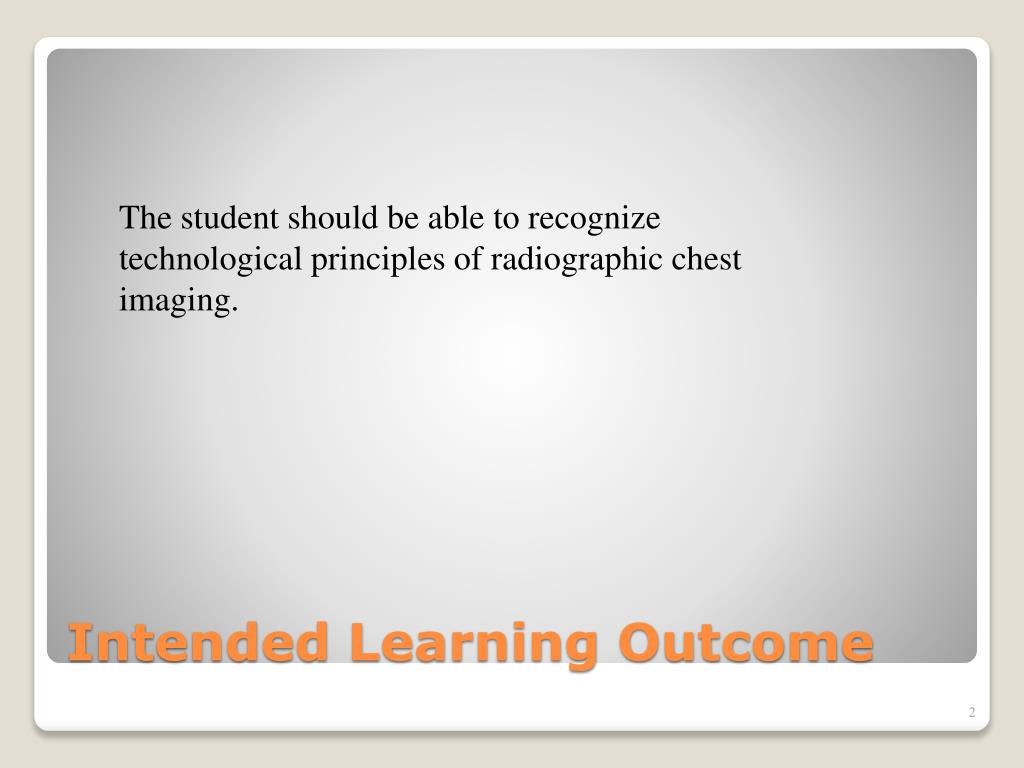 The student should be able to recognize technological principles of radiographic chest imaging.

Intended Learning Outcome

2